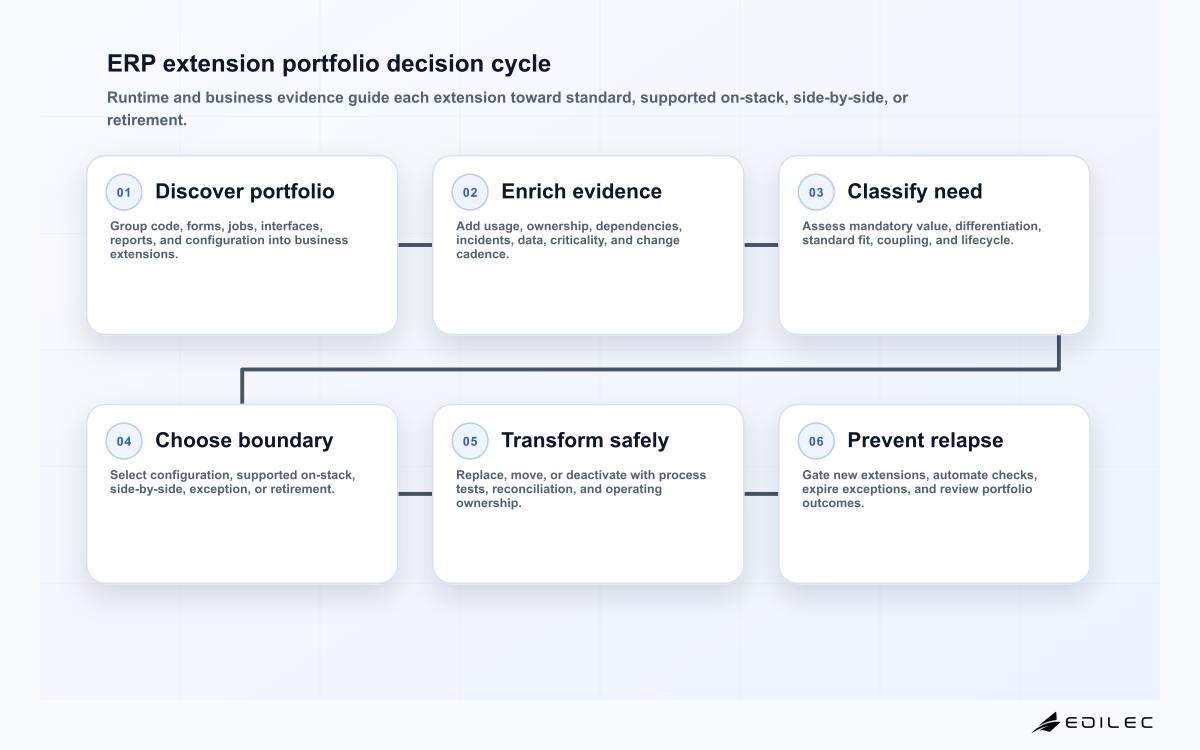 ERP extension portfolio decision cycle

Runtime and business evidence guide each extension toward standard, supported on-stack, side-by-side, or retirement.

01 Discover portfolio

Group code, forms, jobs, interfaces, reports, and configuration into business extensions.

02 Enrich evidence

Add usage, ownership, dependencies, incidents, data, criticality, and change cadence.

03 Classify need

Assess mandatory value, differentiation, standard fit, coupling, and lifecycle.

04 Choose boundary

Select configuration, supported on-stack, side-by-side, exception, or retirement.

05 Transform safely

Replace, move, or deactivate with process tests, reconciliation, and operating ownership.

06 Prevent relapse

Gate new extensions, automate checks, expire exceptions, and review portfolio outcomes.

EDILEC